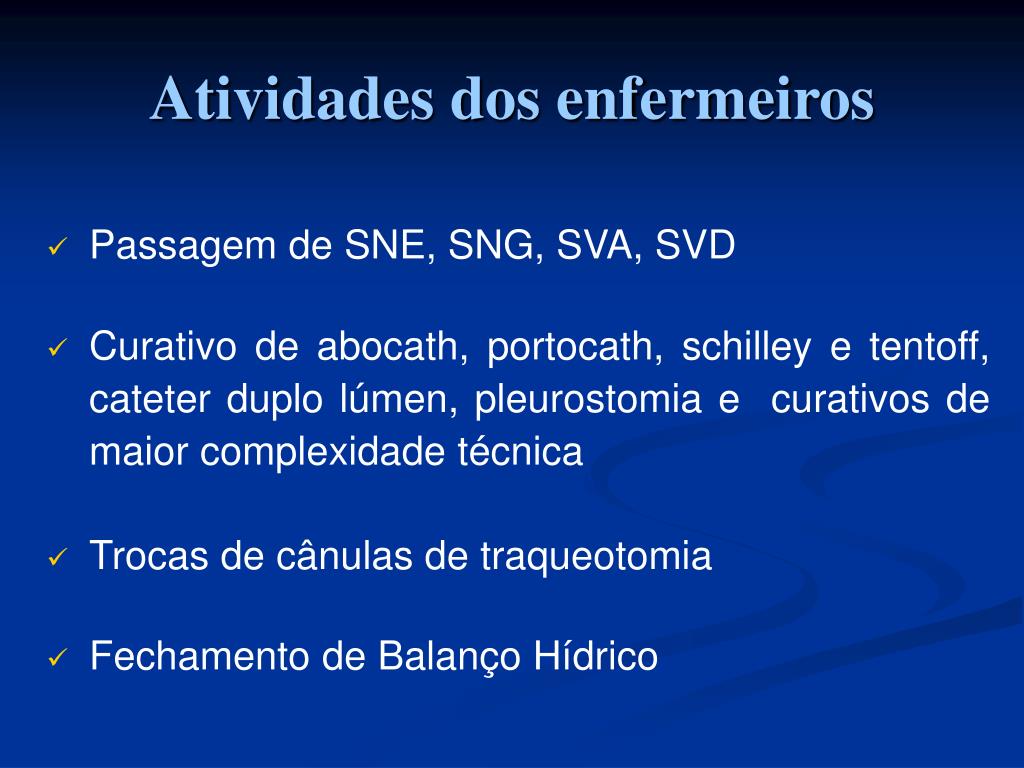 Atividades dos enfermeiros

✓ Passagem de SNE, SNG, SVA, SVD

✓ Curativo de abocath, portocath, schilley e tentoff, cateter duplo lúmen, pleurostomia e curativos de maior complexidade técnica

✓ Trocas de cânulas de traqueotomia

✓ Fechamento de Balanço Hídrico